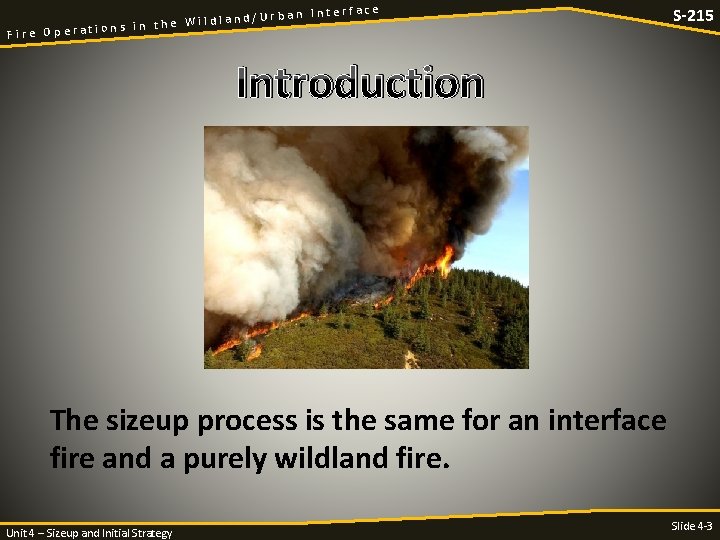 Fire Operations in the Wildland/Urban Interface

S-215

Introduction

The sizeup process is the same for an interface fire and a purely wildland fire.

Unit 4 – Sizeup and Initial Strategy

Slide 4-3